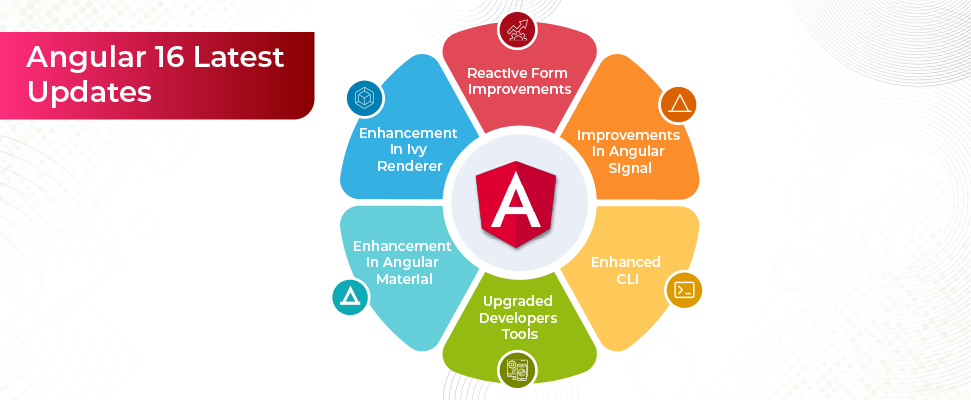 Angular 16 Latest Updates

Reactive Form Improvements

Improvements In Angular Signal

Enhanced CLI

Upgraded Developers Tools

Enhancement In Angular Material

Enhancement In Ivy Renderer

A